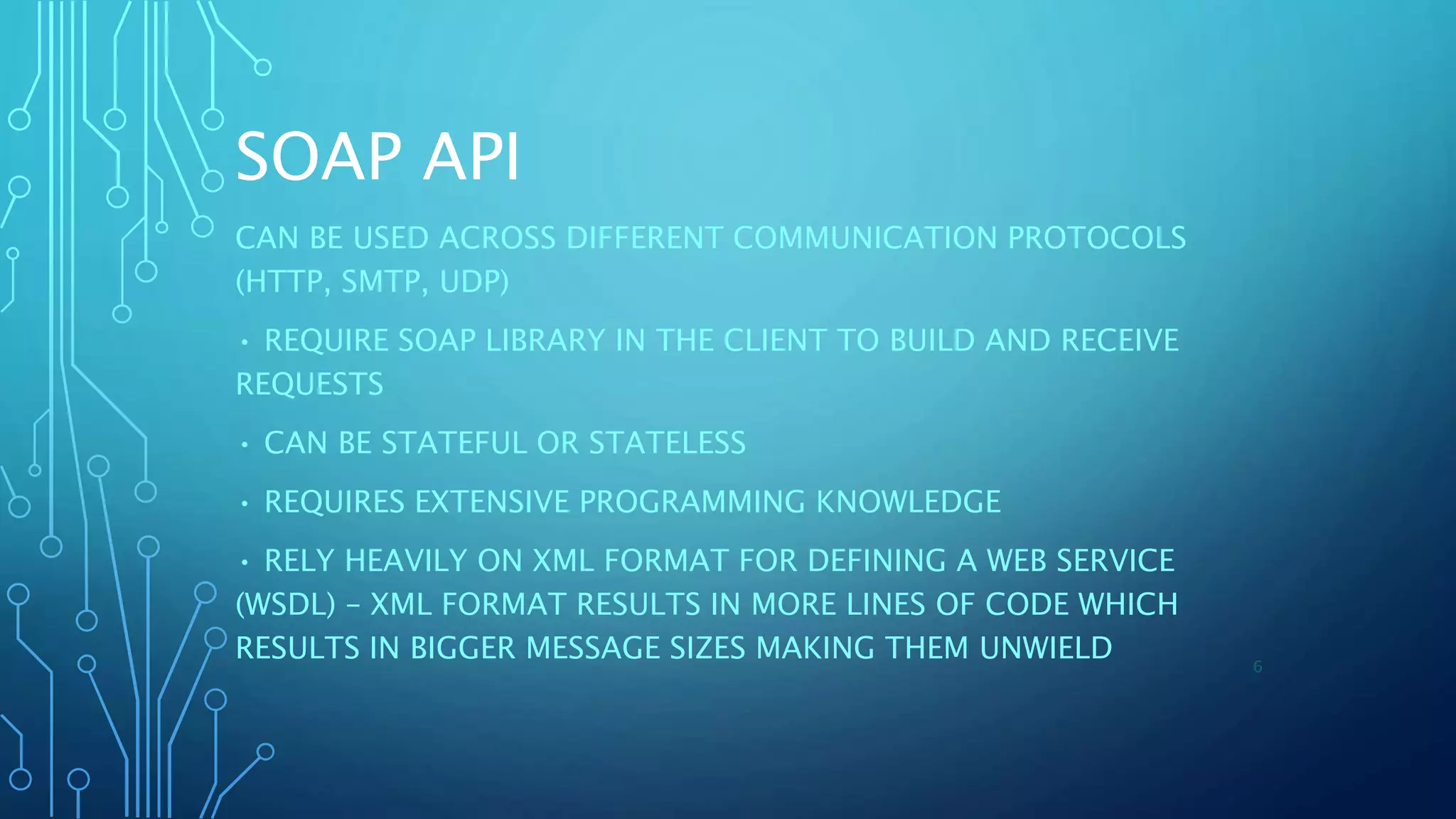 SOAP API

CAN BE USED ACROSS DIFFERENT COMMUNICATION PROTOCOLS (HTTP, SMTP, UDP)

• REQUIRE SOAP LIBRARY IN THE CLIENT TO BUILD AND RECEIVE REQUESTS

• CAN BE STATEFUL OR STATELESS

• REQUIRES EXTENSIVE PROGRAMMING KNOWLEDGE

• RELY HEAVILY ON XML FORMAT FOR DEFINING A WEB SERVICE (WSDL) – XML FORMAT RESULTS IN MORE LINES OF CODE WHICH RESULTS IN BIGGER MESSAGE SIZES MAKING THEM UNWIELD

6